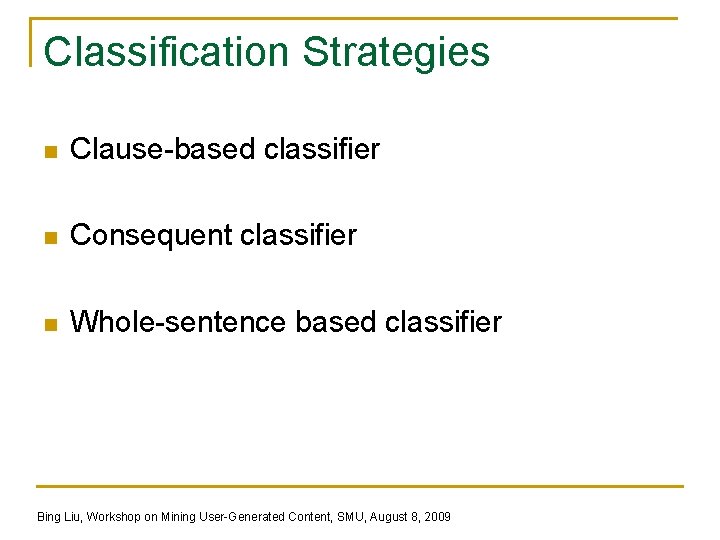 Classification Strategies

- Clause-based classifier
- Consequent classifier
- Whole-sentence based classifier

Bing Liu, Workshop on Mining User-Generated Content, SMU, August 8, 2009